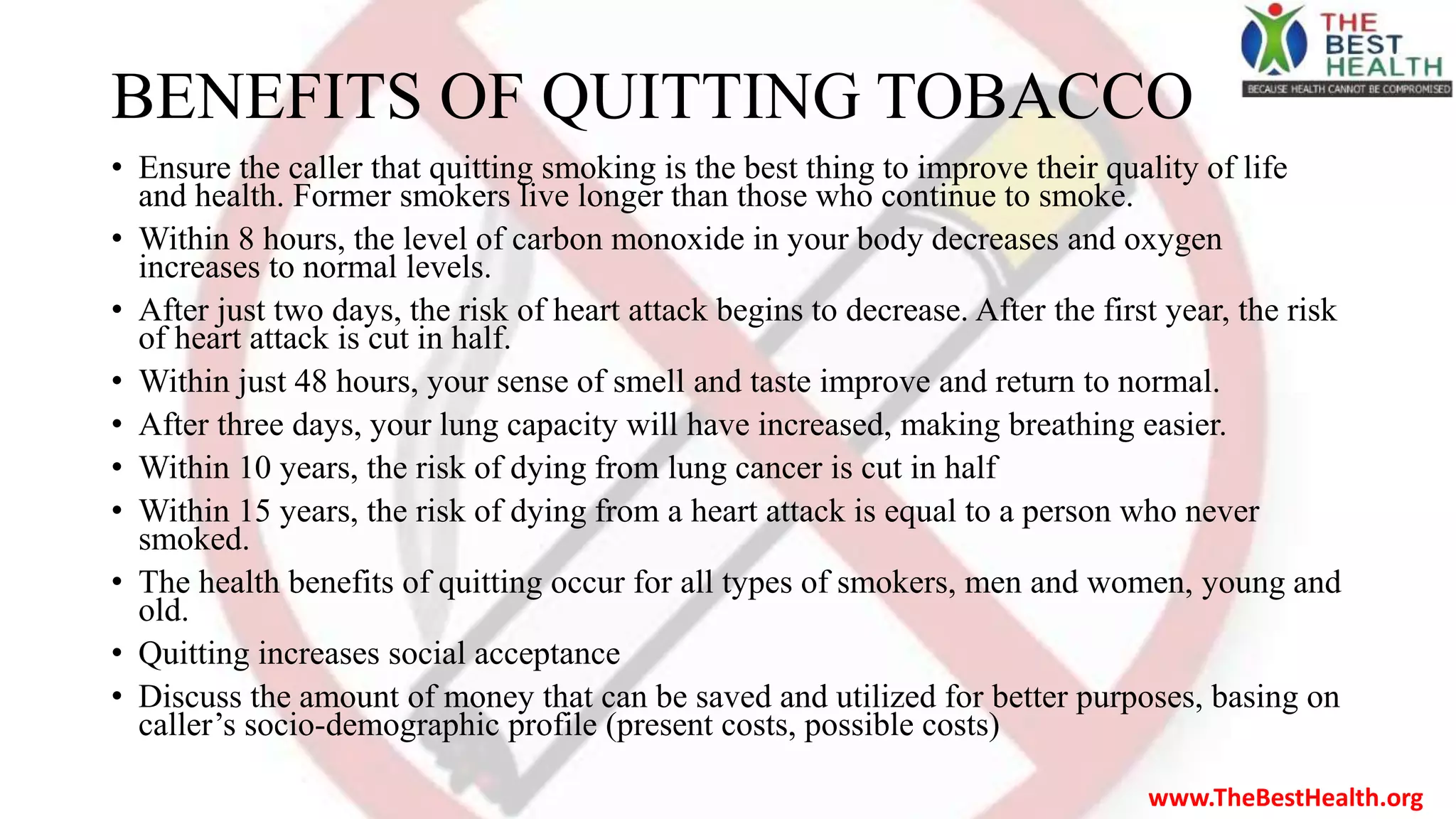 THE BEST HEALTH
BECAUSE HEALTH CANNOT BE COMPROMISED

BENEFITS OF QUITTING TOBACCO

• Ensure the caller that quitting smoking is the best thing to improve their quality of life and health. Former smokers live longer than those who continue to smoke.
• Within 8 hours, the level of carbon monoxide in your body decreases and oxygen increases to normal levels.
• After just two days, the risk of heart attack begins to decrease. After the first year, the risk of heart attack is cut in half.
• Within just 48 hours, your sense of smell and taste improve and return to normal.
• After three days, your lung capacity will have increased, making breathing easier.
• Within 10 years, the risk of dying from lung cancer is cut in half
• Within 15 years, the risk of dying from a heart attack is equal to a person who never smoked.
• The health benefits of quitting occur for all types of smokers, men and women, young and old.
• Quitting increases social acceptance
• Discuss the amount of money that can be saved and utilized for better purposes, basing on caller's socio-demographic profile (present costs, possible costs)

www.TheBestHealth.org